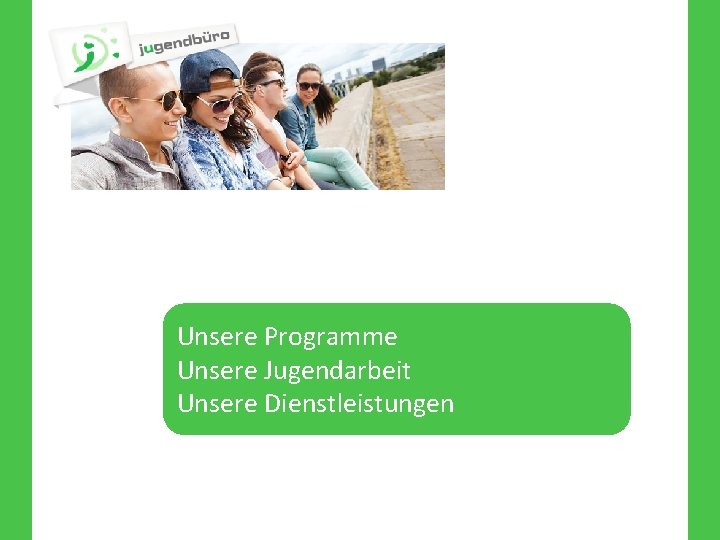 jugendbüro

Unsere Programme
Unsere Jugendarbeit
Unsere Dienstleistungen